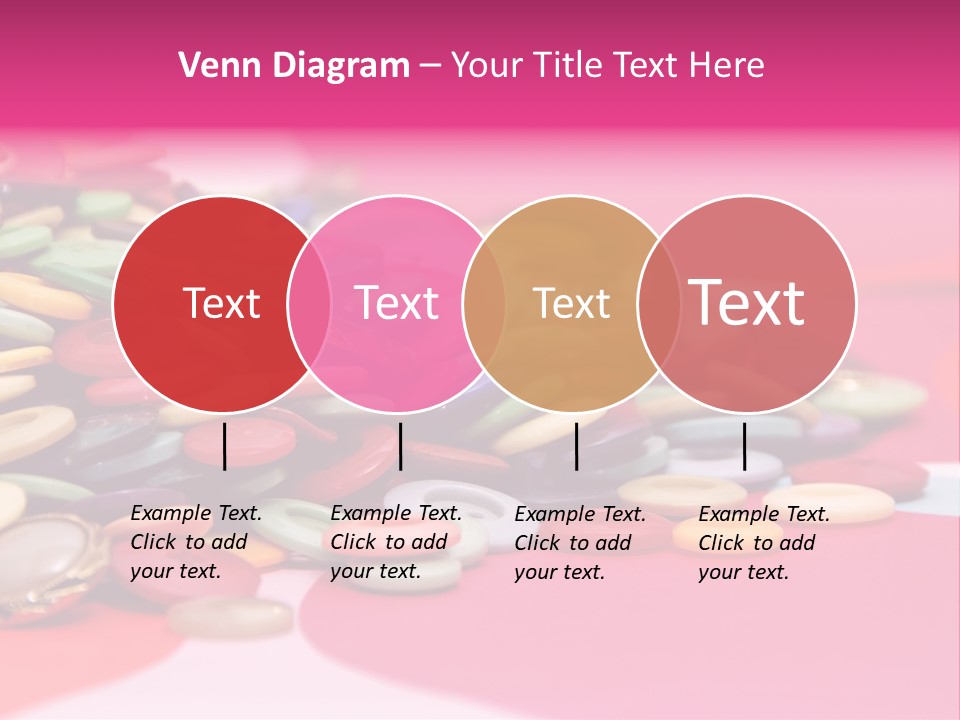 Venn Diagram – Your Title Text Here

Text

Text

Text

Text

Example Text. Click to add your text.

Example Text. Click to add your text.

Example Text. Click to add your text.

Example Text. Click to add your text.